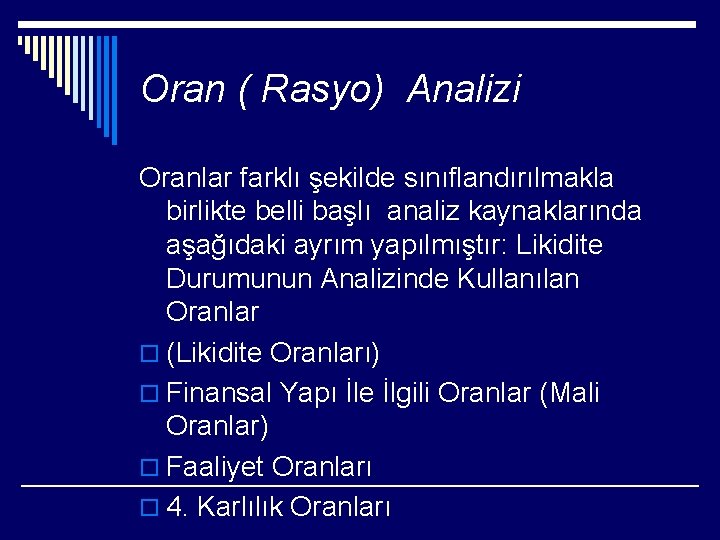 Oran ( Rasyo)  Analizi

Oranlar farklı şekilde sınıflandırılmakla birlikte belli başlı  analiz kaynaklarında aşağıdaki ayrım yapılmıştır: Likidite Durumunun Analizinde Kullanılan Oranlar

(Likidite Oranları)

Finansal Yapı İle İlgili Oranlar (Mali Oranlar)

Faaliyet Oranları

4. Karlılık Oranları